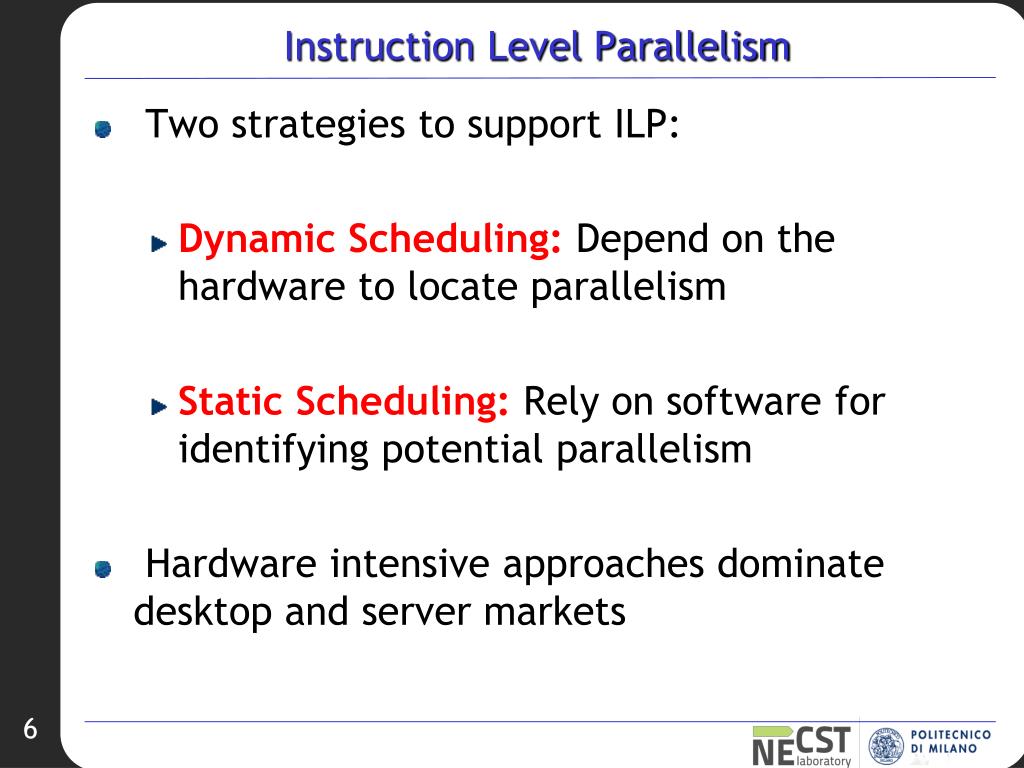 Instruction Level Parallelism

Two strategies to support ILP:

Dynamic Scheduling: Depend on the hardware to locate parallelism

Static Scheduling: Rely on software for identifying potential parallelism

Hardware intensive approaches dominate desktop and server markets

6

NECST laboratory

POLITECNICO DI MILANO